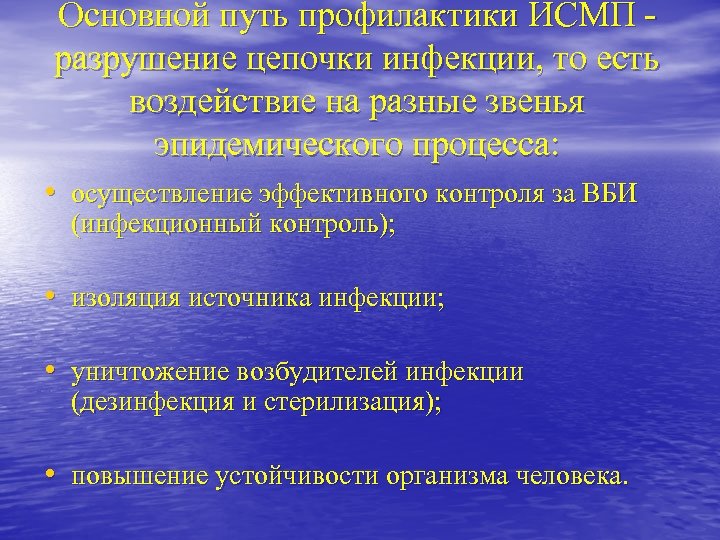 Основной путь профилактики ИСМП - разрушение цепочки инфекции, то есть воздействие на разные звенья эпидемического процесса:

• осуществление эффективного контроля за ВБИ (инфекционный контроль);

• изоляция источника инфекции;

• уничтожение возбудителей инфекции (дезинфекция и стерилизация);

• повышение устойчивости организма человека.